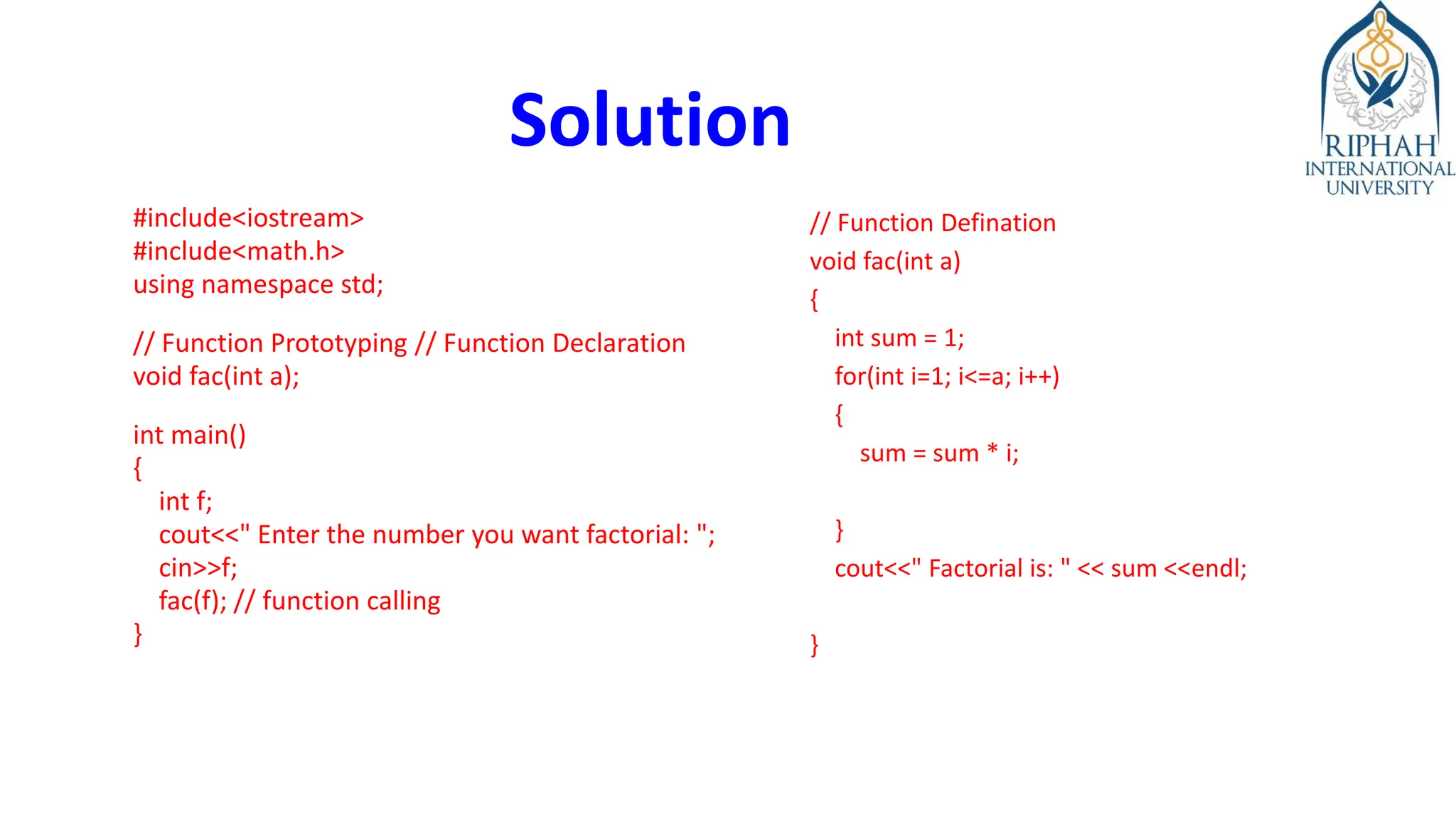 Solution

RIPHAH INTERNATIONAL UNIVERSITY

#include<iostream>
#include<math.h>
using namespace std;

// Function Prototyping // Function Declaration
void fac(int a);

int main()
{
int f;
cout<<" Enter the number you want factorial: ";
cin>>f;
fac(f); // function calling
}

// Function Defination
void fac(int a)
{
int sum = 1;
for(int i=1; i<=a; i++)
{
sum = sum * i;

}
cout<<" Factorial is: " << sum <<endl;

}